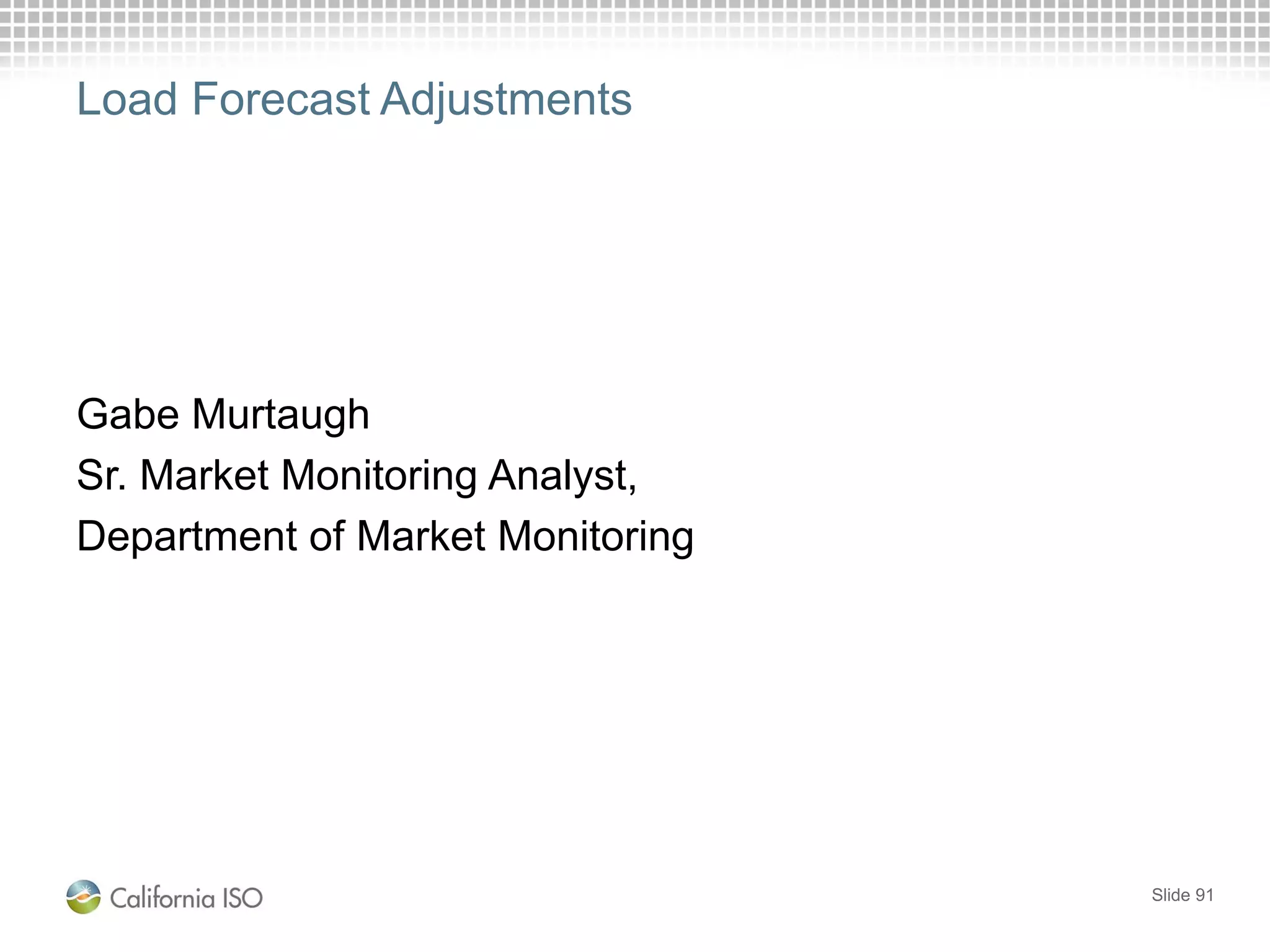 Load Forecast Adjustments

Gabe Murtaugh
Sr. Market Monitoring Analyst,
Department of Market Monitoring

California ISO

Slide 91